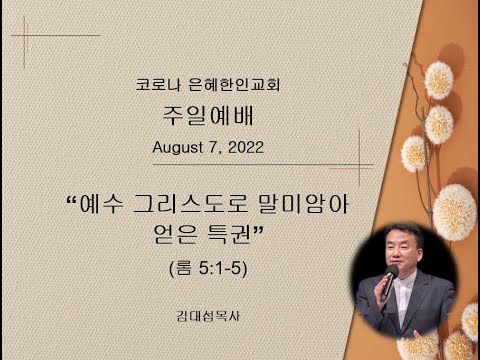 코로나 은혜한인교회

주일예배

August 7, 2022

“예수 그리스도로 말미암아 얻은 특권”

(롬 5:1-5)

김대섭목사